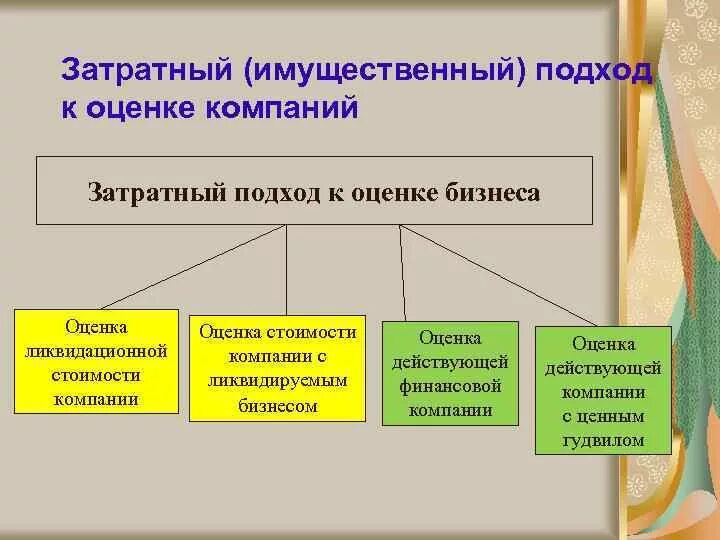 Затратный (имущественный) подход к оценке компаний

Затратный подход к оценке бизнеса

Оценка ликвидационной стоимости компании

Оценка стоимости компании с ликвидируемым бизнесом

Оценка действующей финансовой компании

Оценка действующей компании с ценным гудвилом